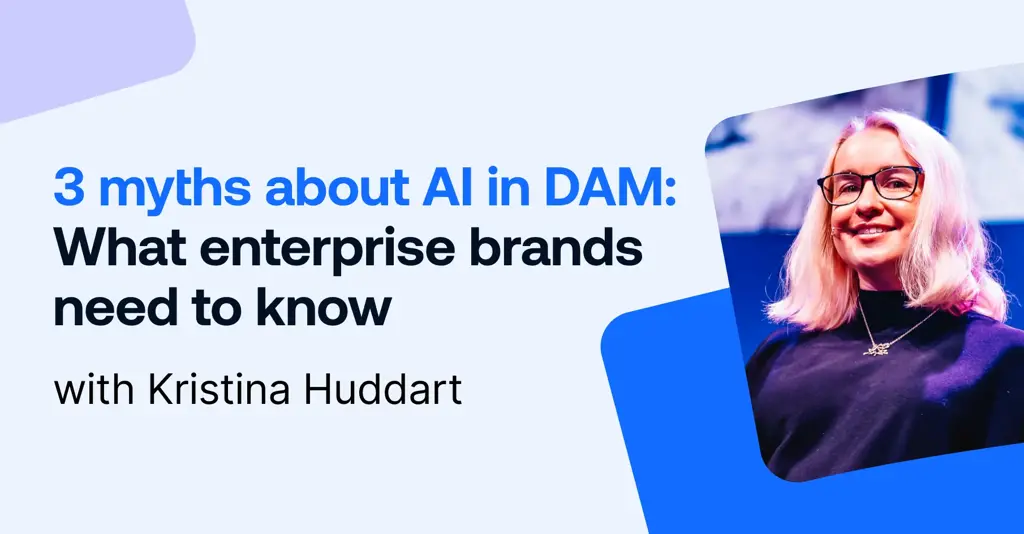 3 myths about AI in DAM: What enterprise brands need to know

with Kristina Huddart